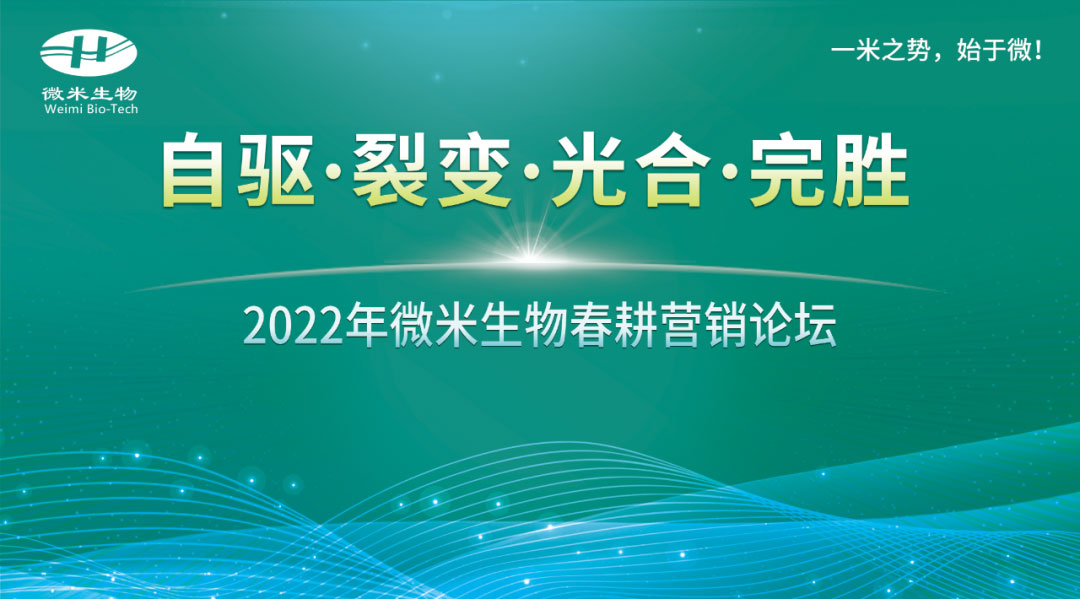 微米生物
Weimi Bio-Tech

一米之势，始于微！

自驱·裂变·光合·完胜

2022年微米生物春耕营销论坛